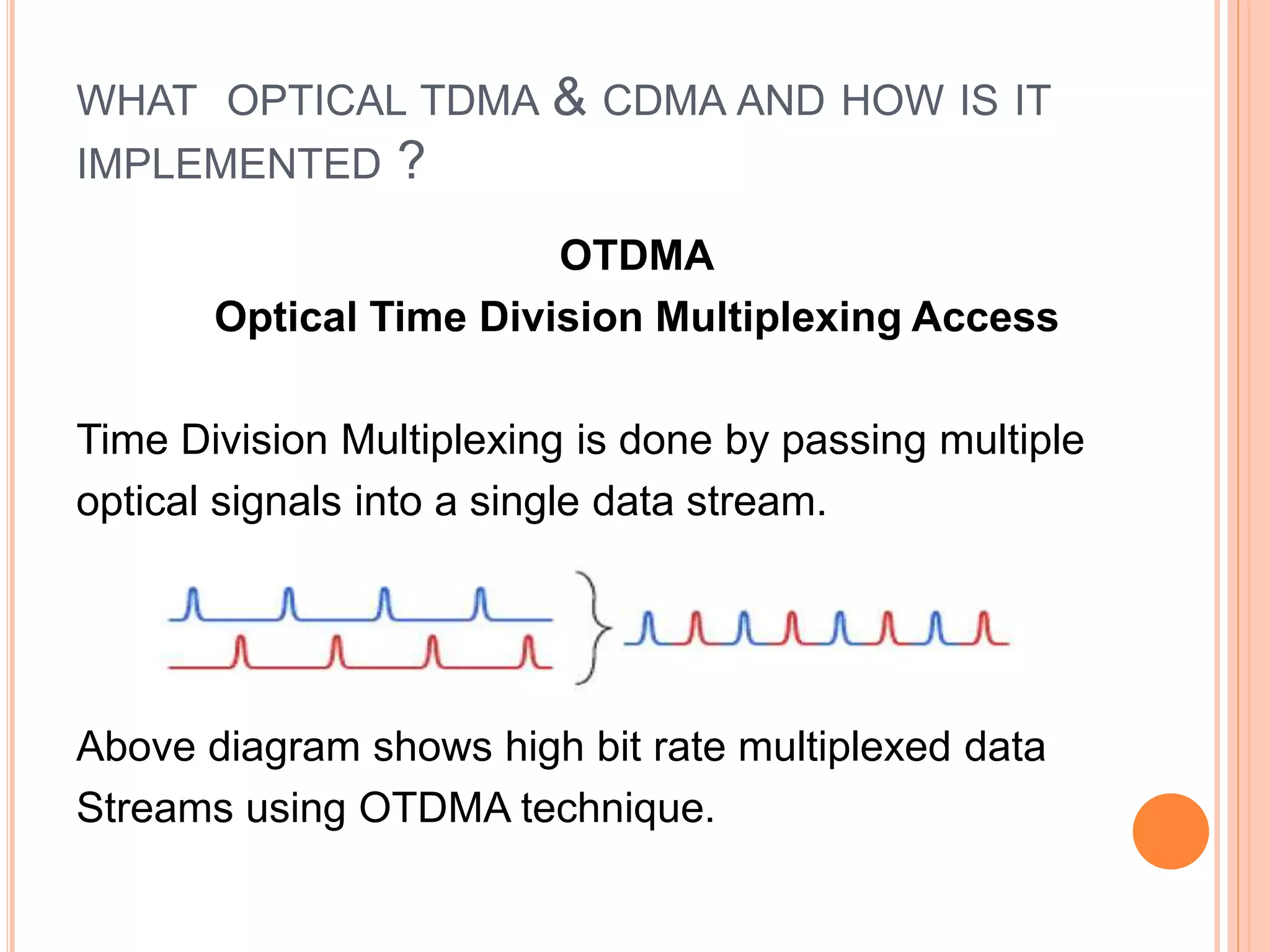 WHAT OPTICAL TDMA & CDMA AND HOW IS IT IMPLEMENTED ?

OTDMA
Optical Time Division Multiplexing Access

Time Division Multiplexing is done by passing multiple optical signals into a single data stream.

Above diagram shows high bit rate multiplexed data Streams using OTDMA technique.